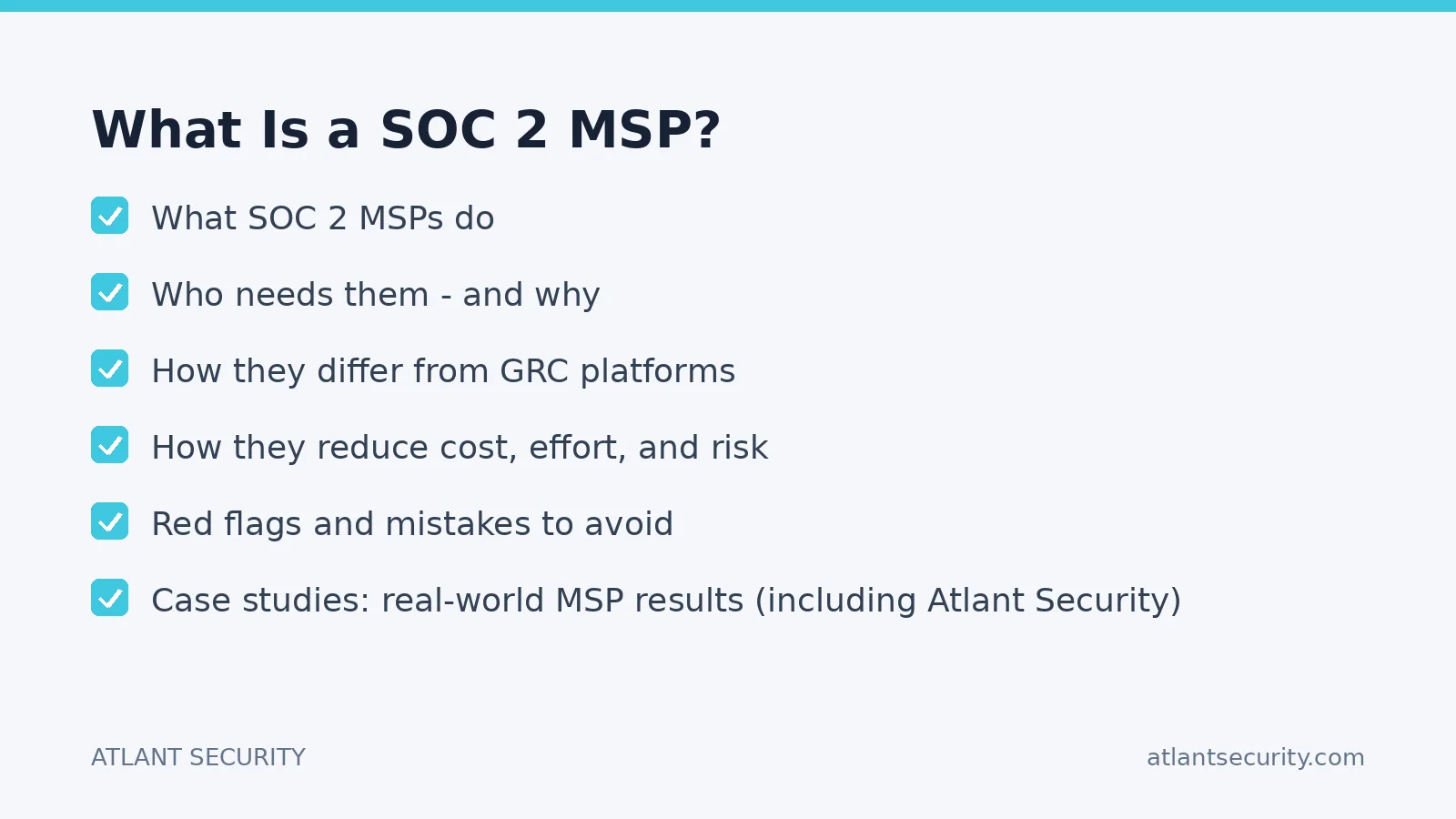 What Is a SOC 2 MSP?

What SOC 2 MSPs do

Who needs them - and why

How they differ from GRC platforms

How they reduce cost, effort, and risk

Red flags and mistakes to avoid

Case studies: real-world MSP results (including Atlant Security)

ATLANT SECURITY

atlantsecurity.com